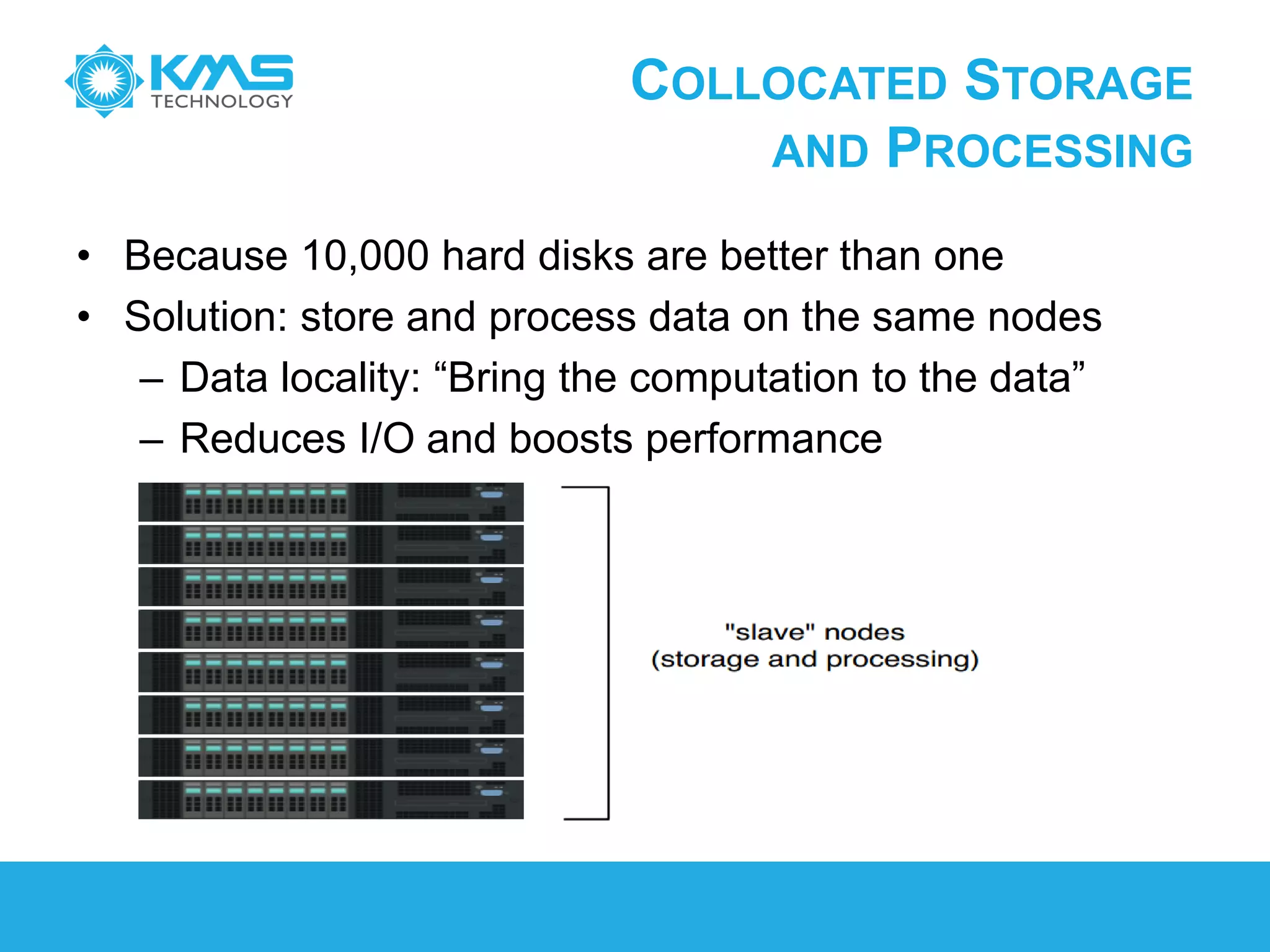 KMS TECHNOLOGY

COLLOCATED STORAGE AND PROCESSING

• Because 10,000 hard disks are better than one
• Solution: store and process data on the same nodes
– Data locality: “Bring the computation to the data”
– Reduces I/O and boosts performance

"slave" nodes
(storage and processing)